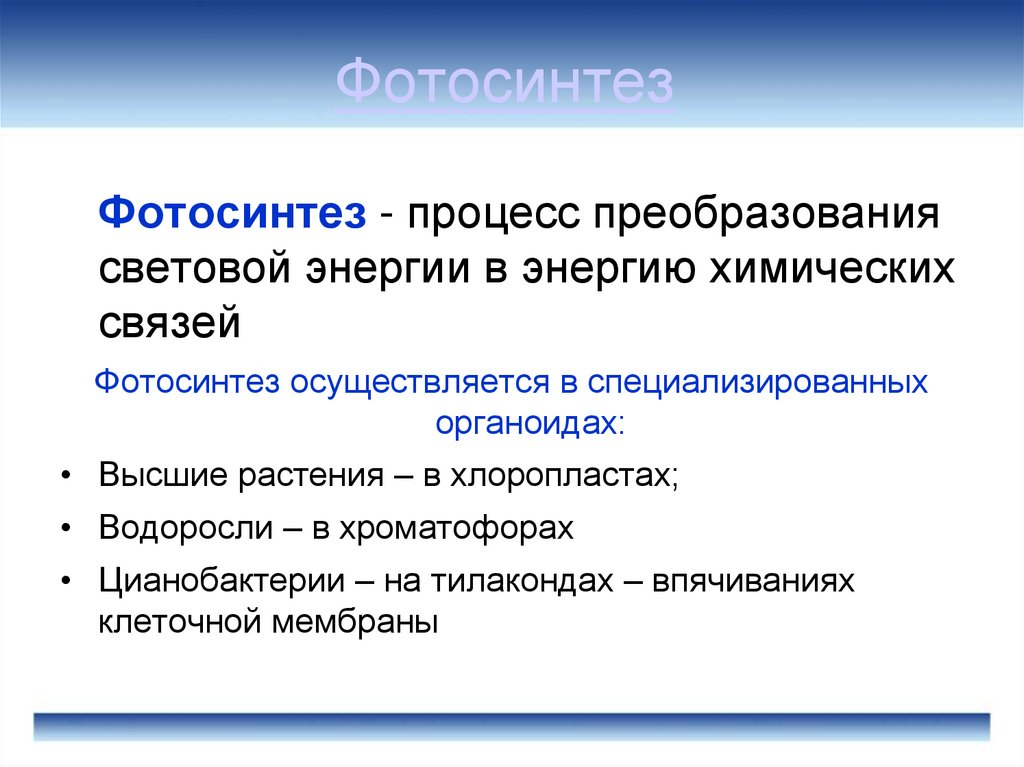 Фотосинтез

Фотосинтез - процесс преобразования световой энергии в энергию химических связей

Фотосинтез осуществляется в специализированных органоидах:

• Высшие растения – в хлоропластах;
• Водоросли – в хроматофорах
• Цианобактерии – на тилакондах – впячиваниях клеточной мембраны